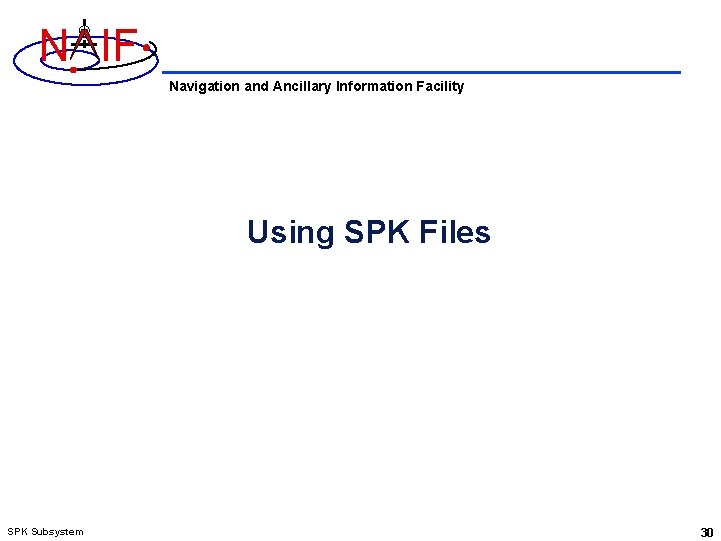 NAIF

Navigation and Ancillary Information Facility

Using SPK Files

SPK Subsystem

30